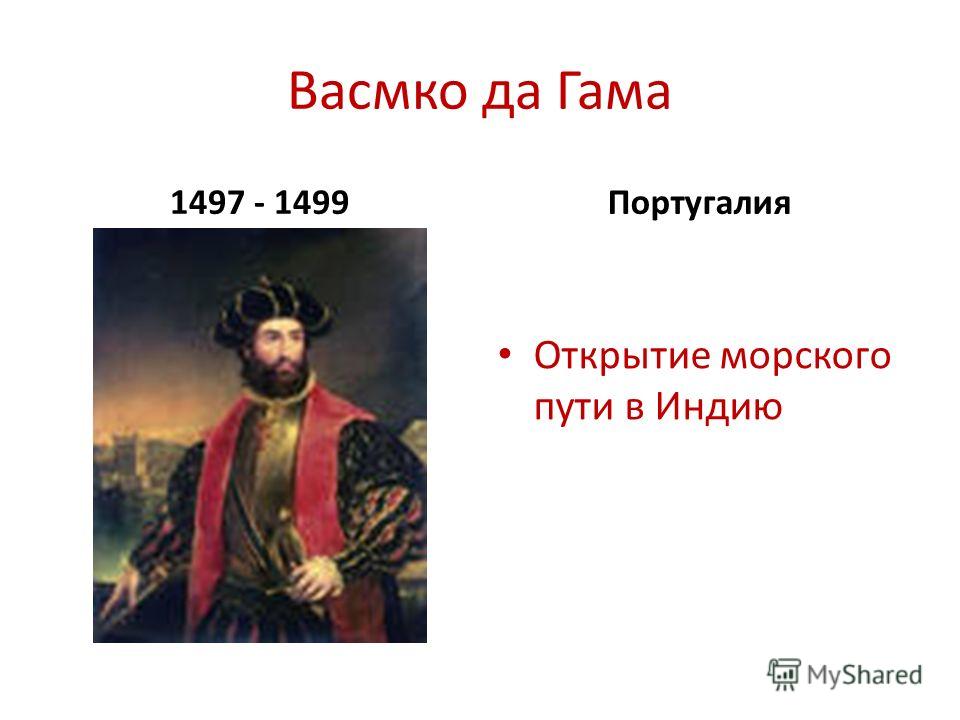 Васмко да Гама

1497 - 1499

Португалия

• Открытие морского пути в Индию

MyShared